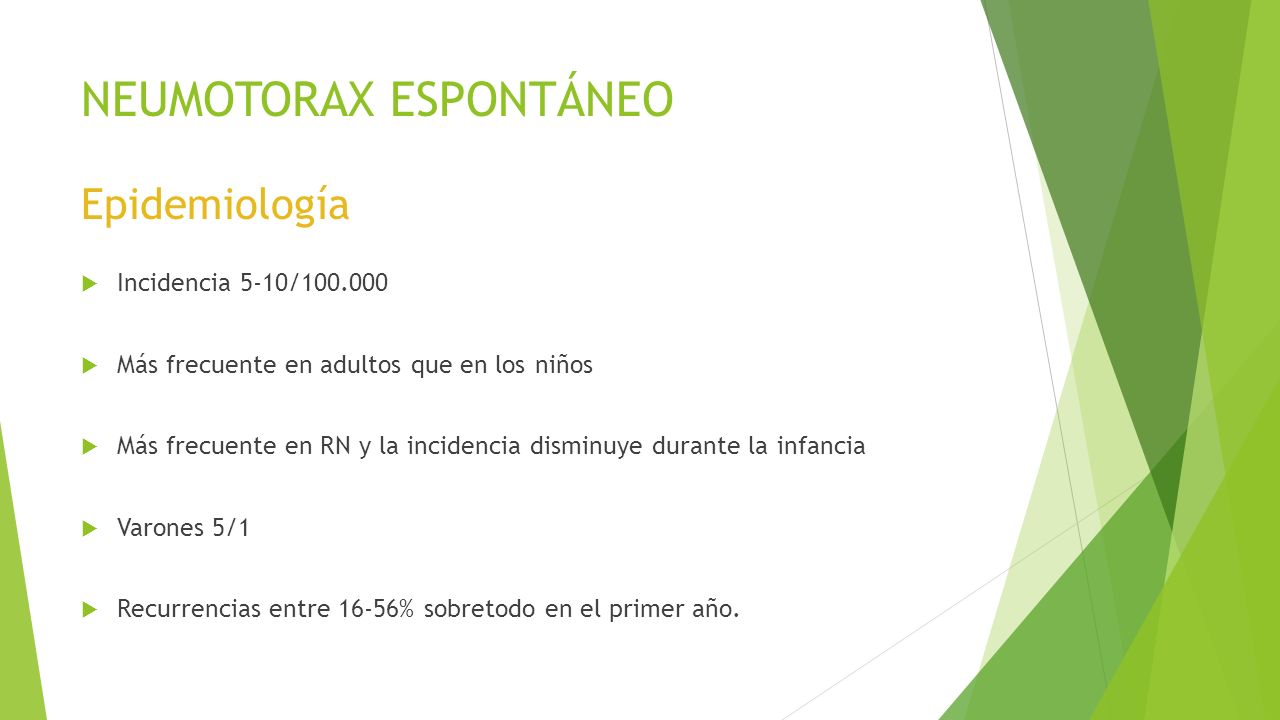 NEUMOTORAX ESPONTÁNEO

Epidemiología

Incidencia 5-10/100.000

Más frecuente en adultos que en los niños

Más frecuente en RN y la incidencia disminuye durante la infancia

Varones 5/1

Recurrencias entre 16-56% sobretodo en el primer año.